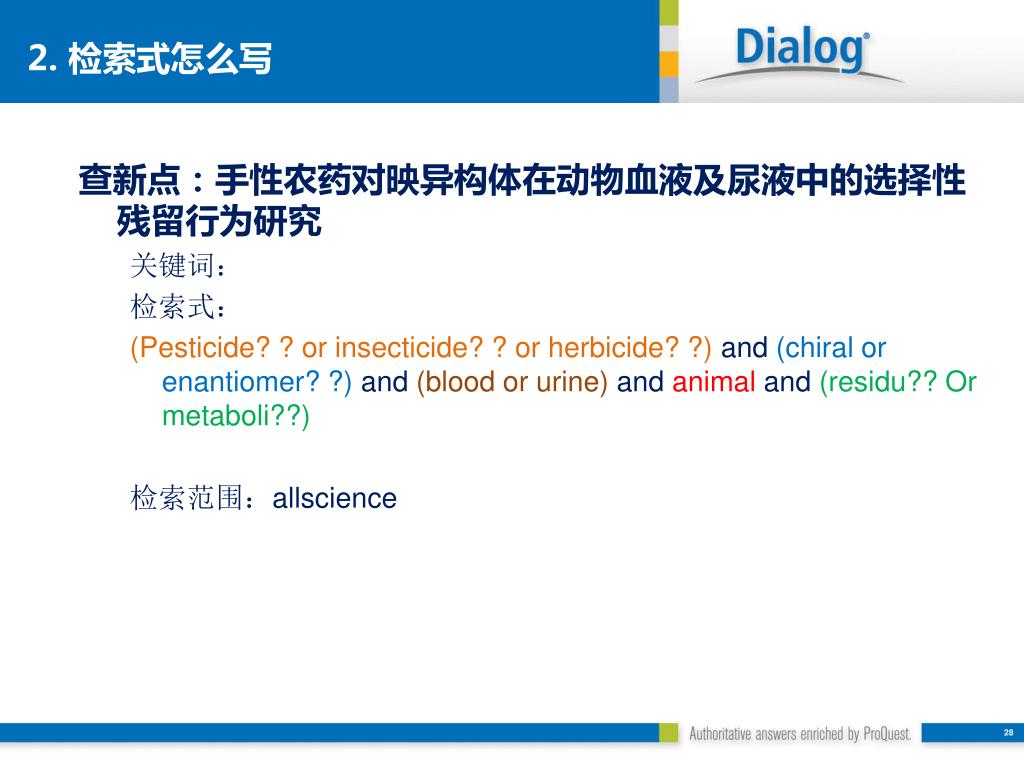 2. 检索式怎么写

Dialog®

查新点：手性农药对映异构体在动物血液及尿液中的选择性残留行为研究

关键词：

检索式：

(Pesticide? ? or insecticide? ? or herbicide? ?) and (chiral or enantiomer? ?) and (blood or urine) and animal and (residu?? Or metaboli??)

检索范围：allscience

Authoritative answers enriched by ProQuest.

28